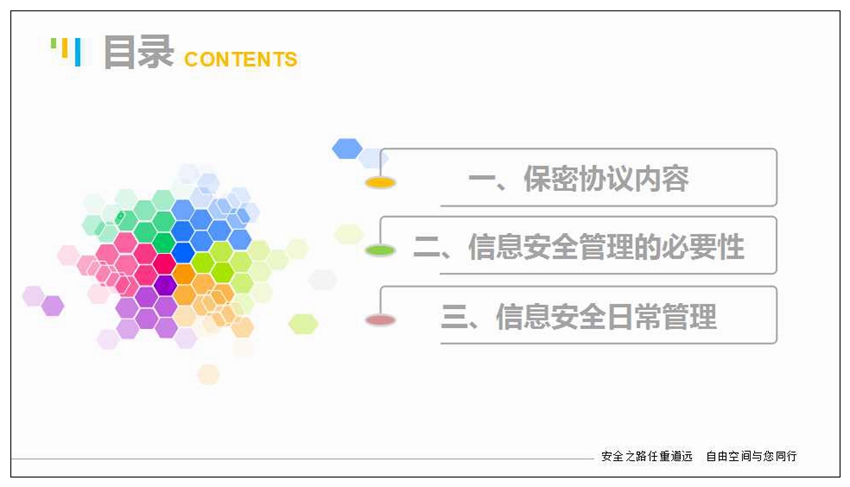 目录 CONTENTS

一、保密协议内容

二、信息安全管理的必要性

三、信息安全日常管理

安全之路任重道远　自由空间与您同行